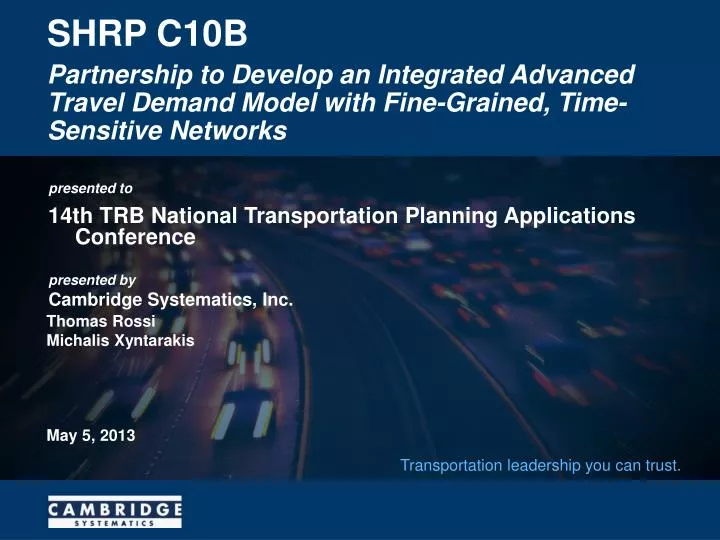 SHRP C10B

Partnership to Develop an Integrated Advanced Travel Demand Model with Fine-Grained, Time-Sensitive Networks

presented to

14th TRB National Transportation Planning Applications Conference

presented by

Cambridge Systematics, Inc.

Thomas Rossi
Michalis Xyntarakis

May 5, 2013

Transportation leadership you can trust.

CAMBRIDGE
SYSTEMATICS